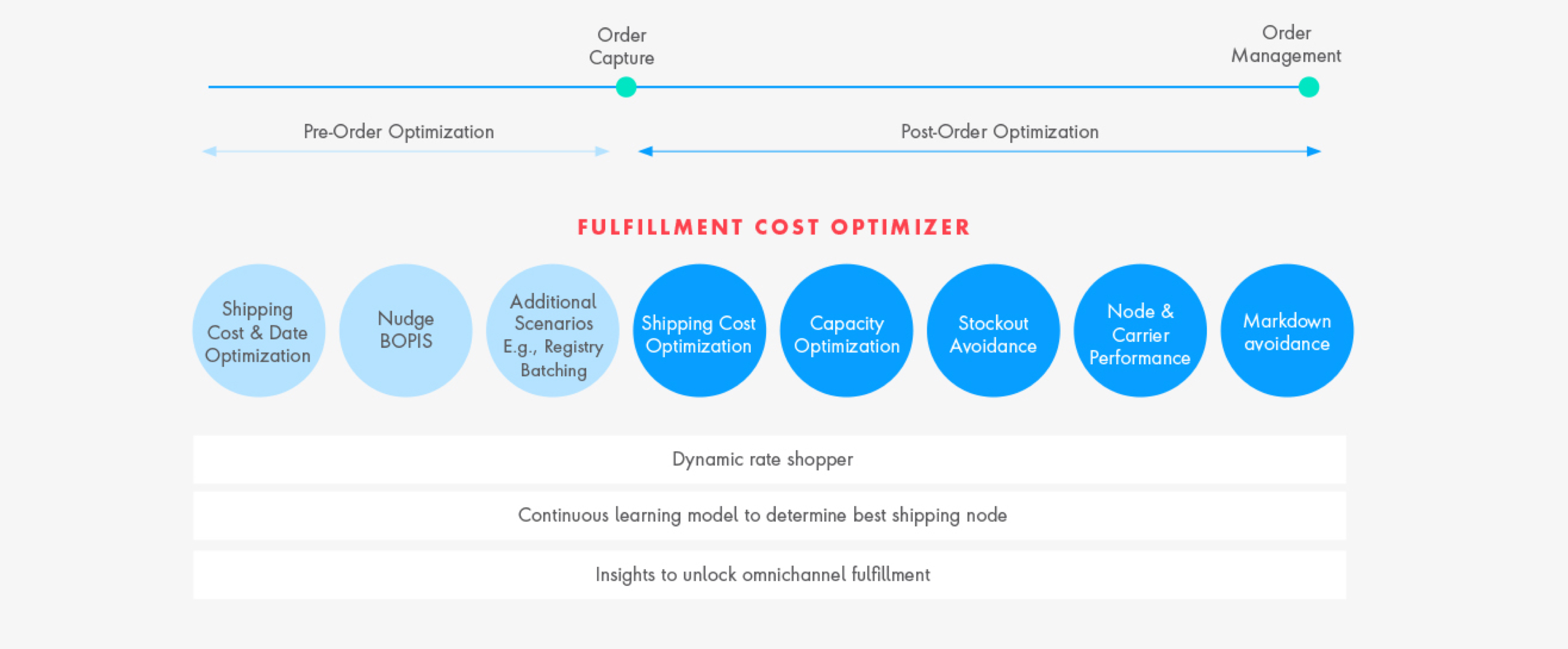 Order Capture

Order Management

Pre-Order Optimization

Post-Order Optimization

FULFILLMENT COST OPTIMIZER

Shipping Cost & Date Optimization

Nudge BOPIS

Additional Scenarios E.g., Registry Batching

Shipping Cost Optimization

Capacity Optimization

Stockout Avoidance

Node & Carrier Performance

Markdown avoidance

Dynamic rate shopper

Continuous learning model to determine best shipping node

Insights to unlock omnichannel fulfillment